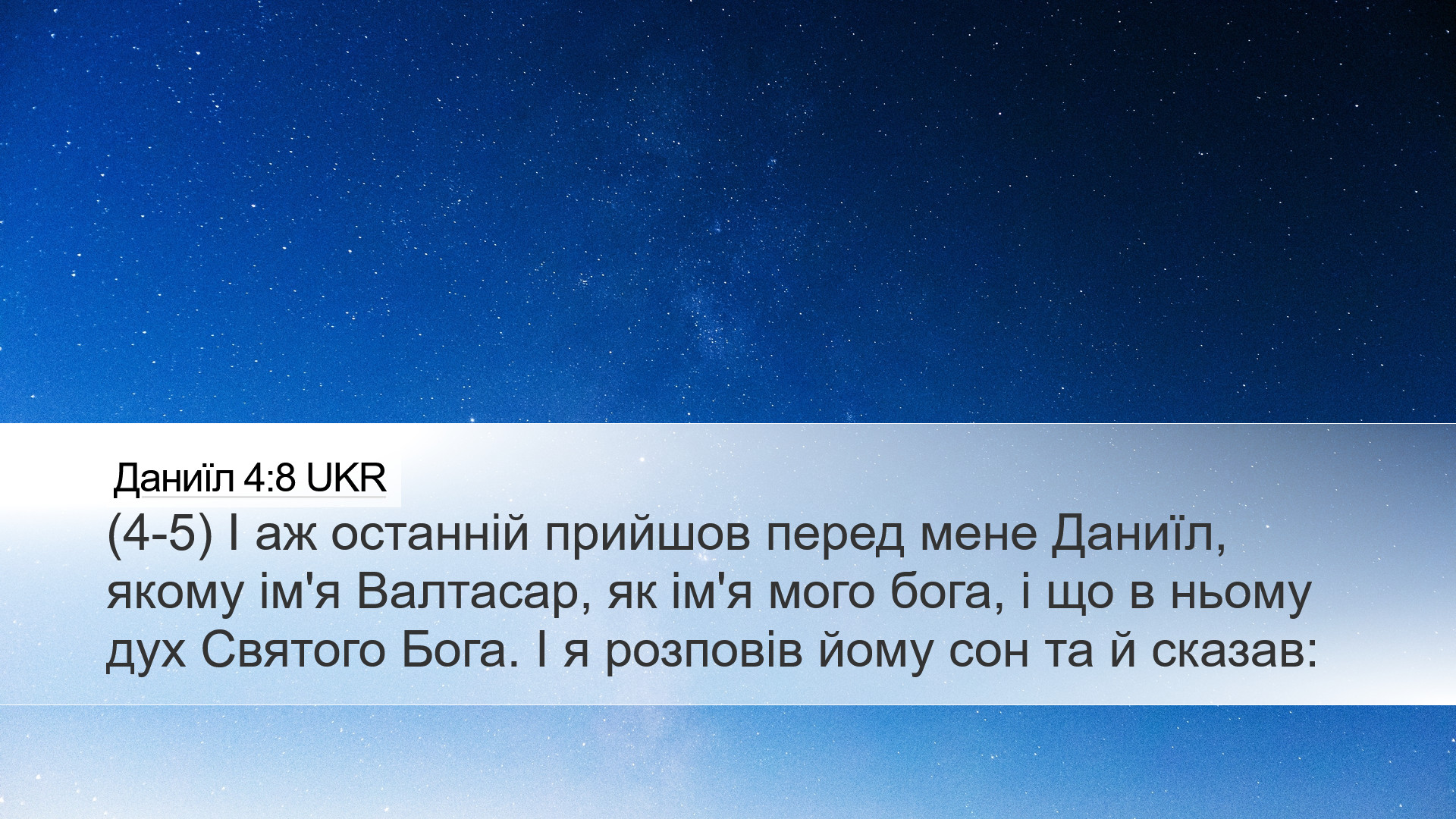 Даниїл 4:8 UKR

(4-5) І аж останній прийшов перед мене Даниїл, якому ім'я Валтасар, як ім'я мого бога, і що в ньому дух Святого Бога. І я розповів йому сон та й сказав: